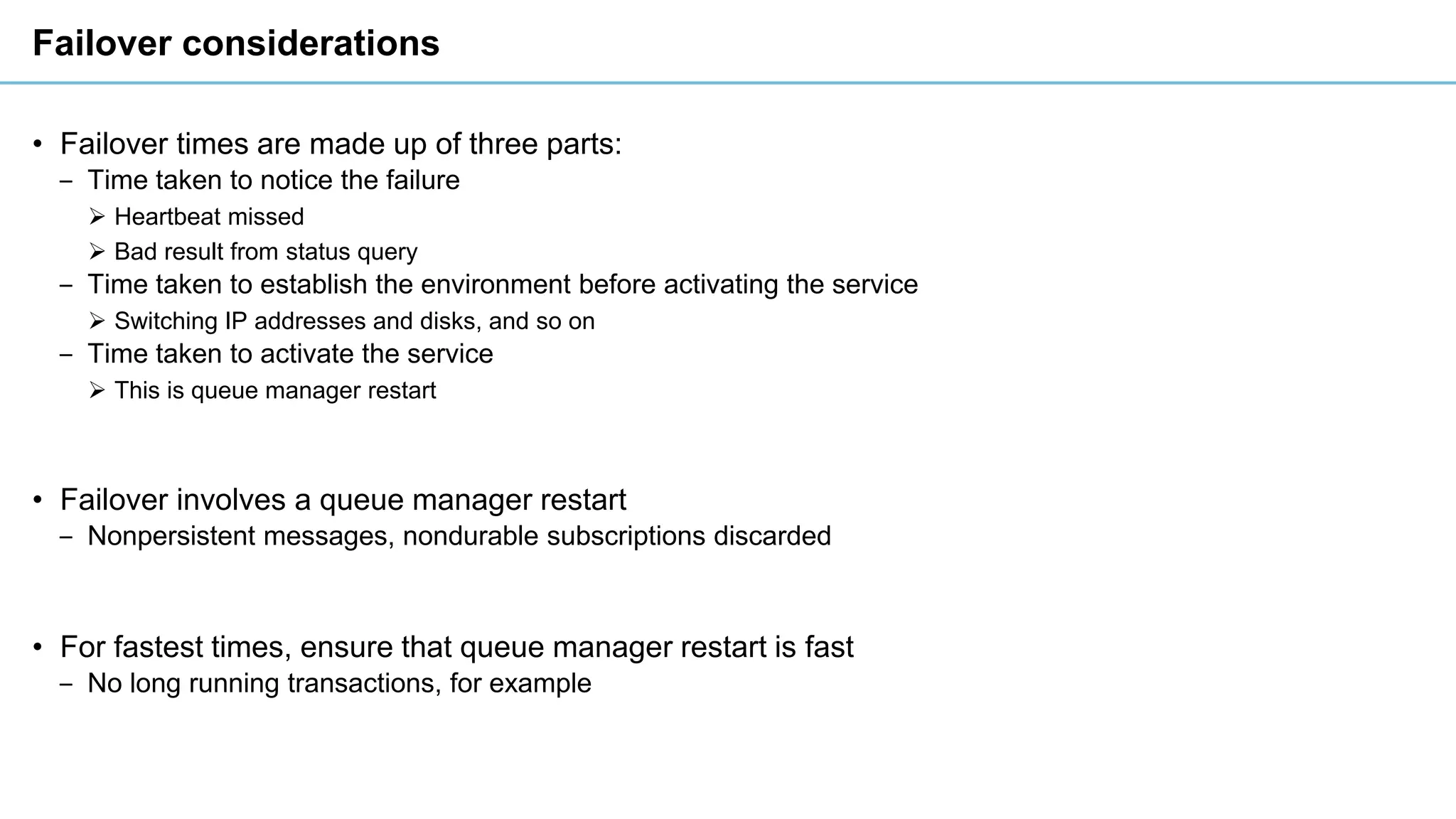 Failover considerations

• Failover times are made up of three parts:
– Time taken to notice the failure
➢ Heartbeat missed
➢ Bad result from status query
– Time taken to establish the environment before activating the service
➢ Switching IP addresses and disks, and so on
– Time taken to activate the service
➢ This is queue manager restart

• Failover involves a queue manager restart
– Nonpersistent messages, nondurable subscriptions discarded

• For fastest times, ensure that queue manager restart is fast
– No long running transactions, for example